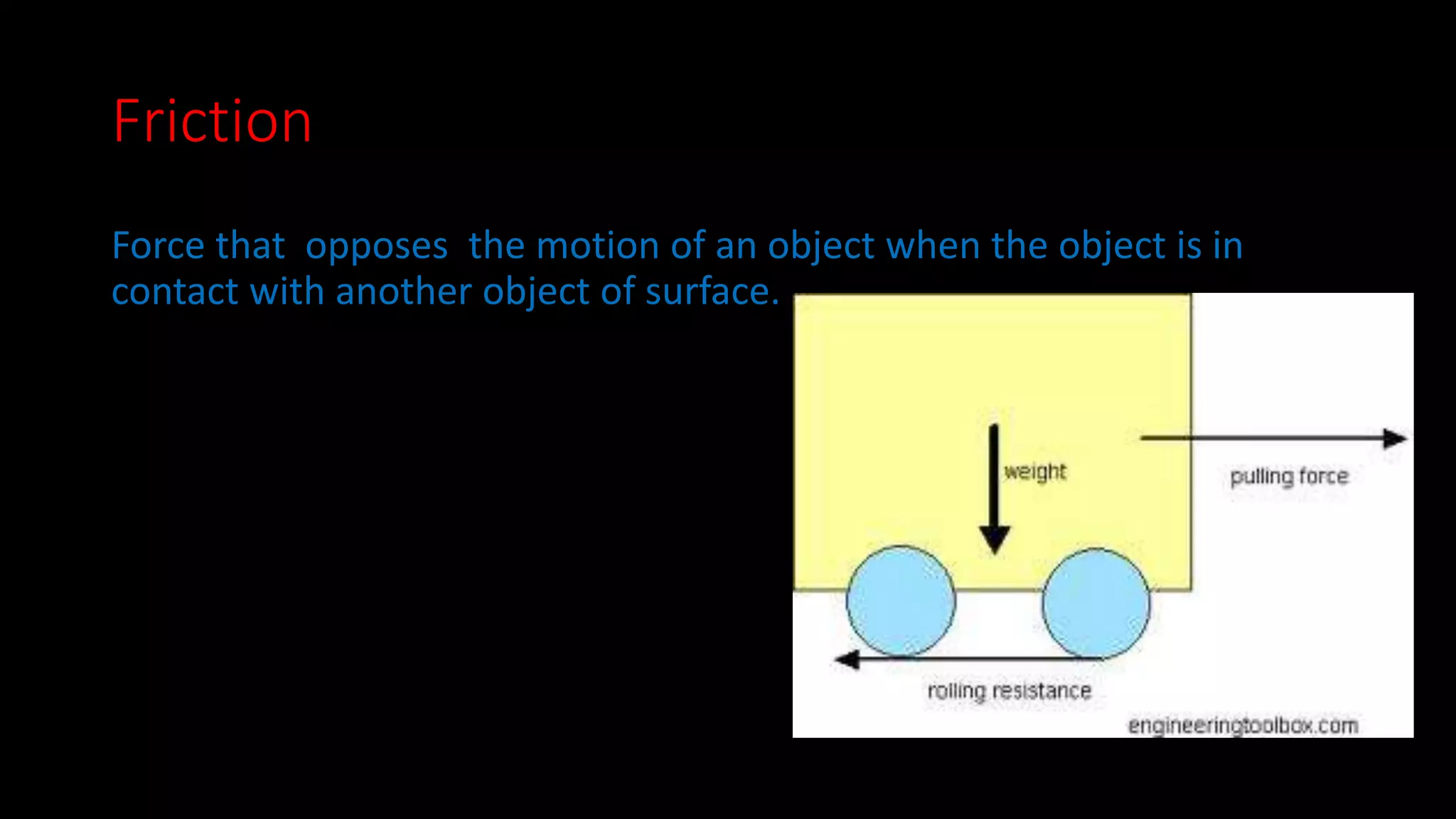 Friction

Force that opposes the motion of an object when the object is in contact with another object of surface.

weight

pulling force

rolling resistance

engineeringtoolbox.com